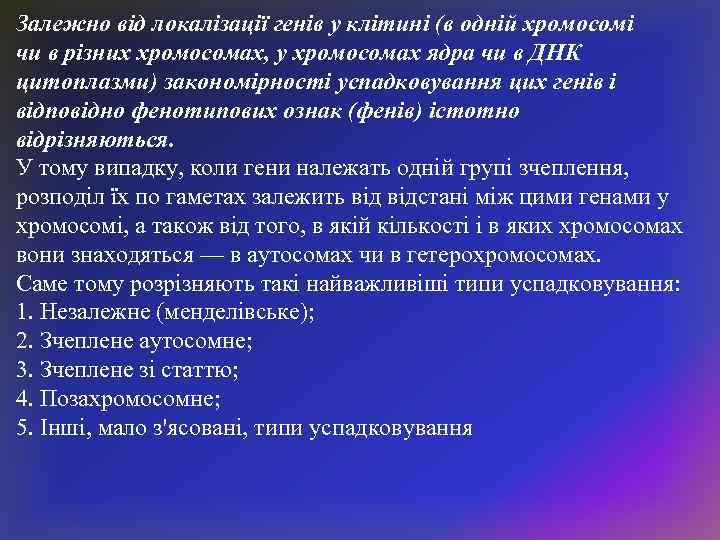 Залежно від локалізації генів у клітині (в одній хромосомі чи в різних хромосомах, у хромосомах ядра чи в ДНК цитоплазми) закономірності успадковування цих генів і відповідно фенотипових ознак (фенів) істотно відрізняються.
У тому випадку, коли гени належать одній групі зчеплення, розподіл їх по гаметах залежить від відстані між цими генами у хромосомі, а також від того, в якій кількості і в яких хромосомах вони знаходяться — в аутосомах чи в гетерохромосомах.
Саме тому розрізняють такі найважливіші типи успадковування:
1. Незалежне (менделівське);
2. Зчеплене аутосомне;
3. Зчеплене зі статтю;
4. Позахромосомне;
5. Інші, мало з'ясовані, типи успадковування